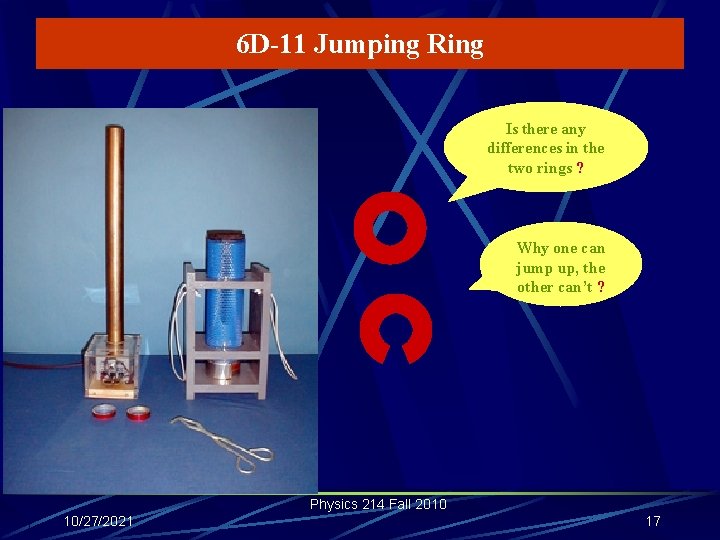 6D-11 Jumping Ring

Is there any differences in the two rings ?

Why one can jump up, the other can't ?

Physics 214 Fall 2010

10/27/2021

17